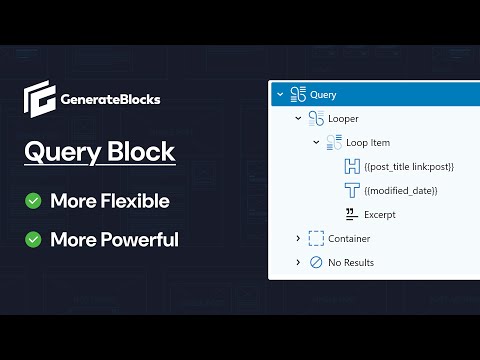 GenerateBlocks

Query Block

More Flexible

More Powerful

Query
Looper
Loop Item
{{post_title link:post}}
{{modified_date}}
Excerpt
Container
No Results